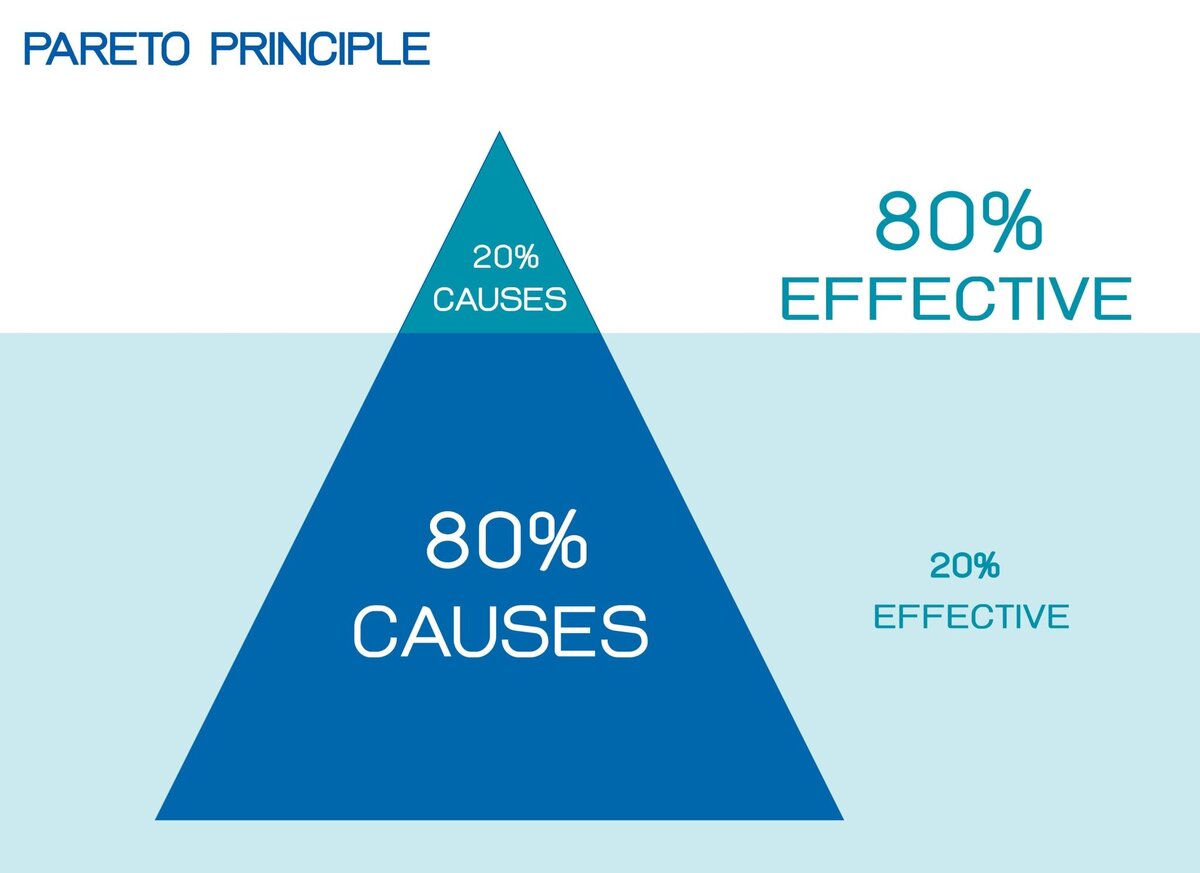 PARETO PRINCIPLE

20%
CAUSES

80%
EFFECTIVE

80%
CAUSES

20%
EFFECTIVE